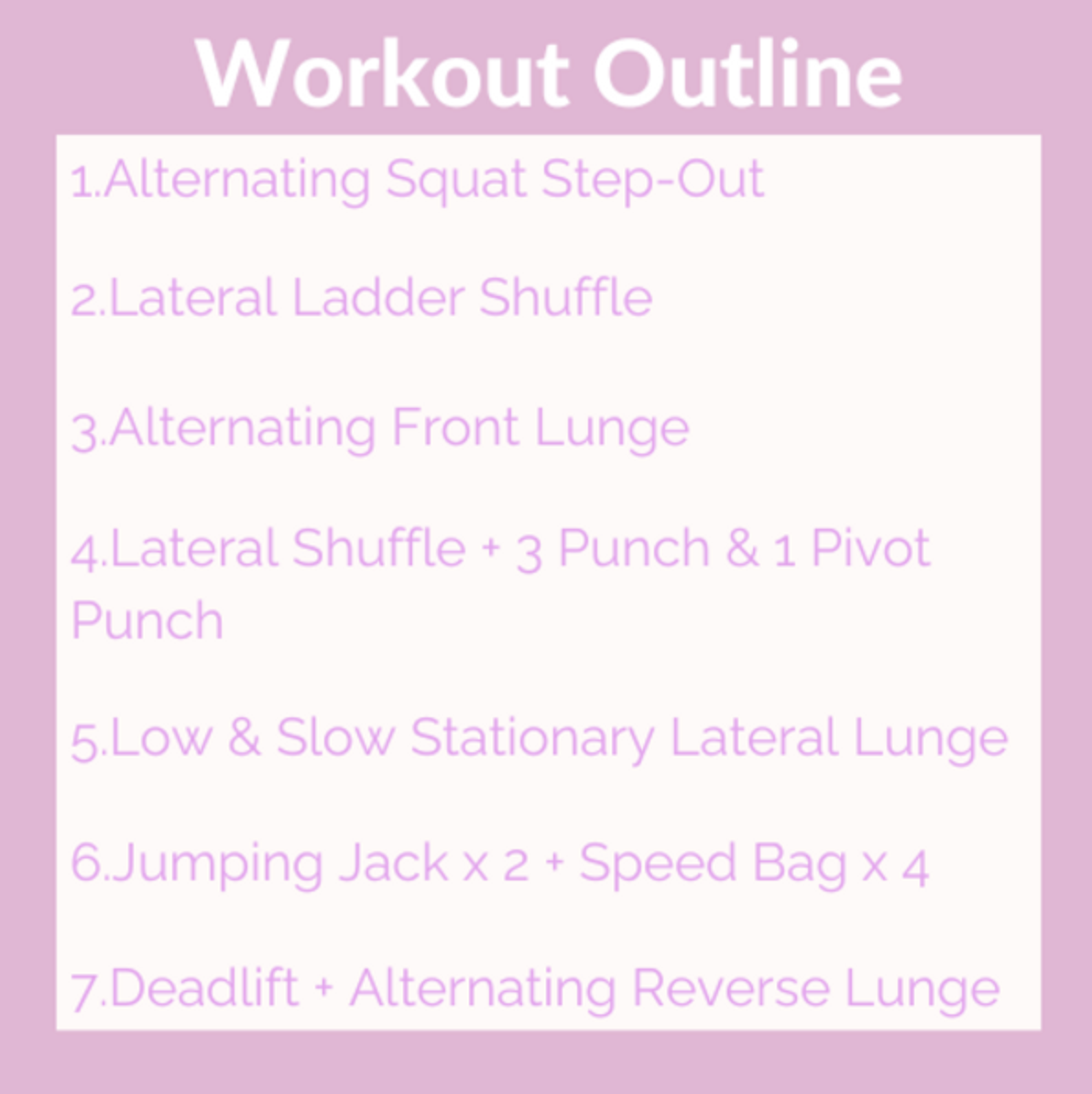 Workout Outline

1.Alternating Squat Step-Out

2.Lateral Ladder Shuffle

3.Alternating Front Lunge

4.Lateral Shuffle + 3 Punch & 1 Pivot Punch

5.Low & Slow Stationary Lateral Lunge

6.Jumping Jack x 2 + Speed Bag x 4

7.Deadlift + Alternating Reverse Lunge